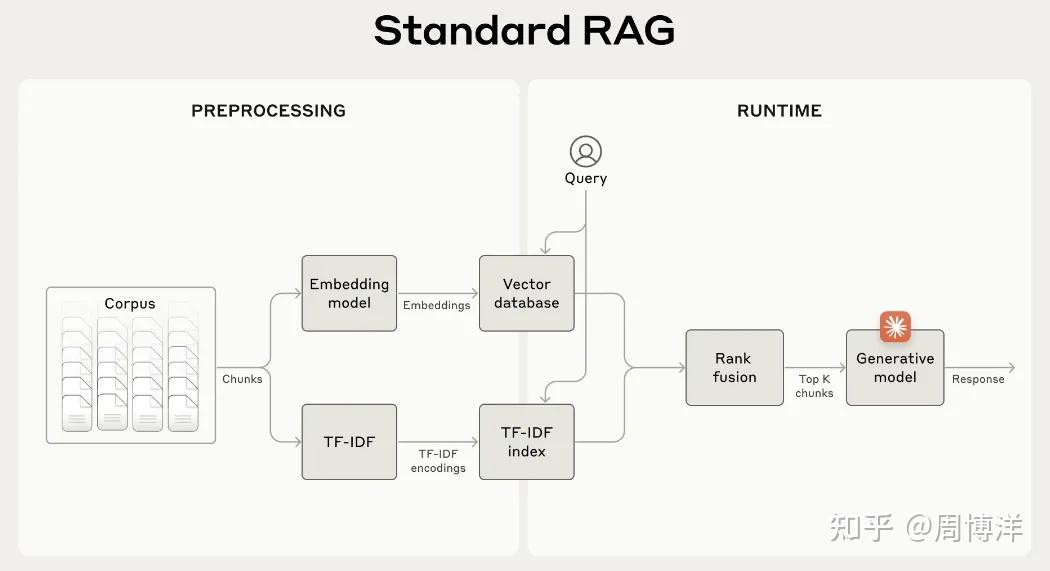 Standard RAG

PREPROCESSING

RUNTIME

Query

Corpus

Chunks

Embedding model

Embeddings

Vector database

TF-IDF

TF-IDF encodings

TF-IDF index

Rank fusion

Top K chunks

Generative model

Response

知乎 @周博洋